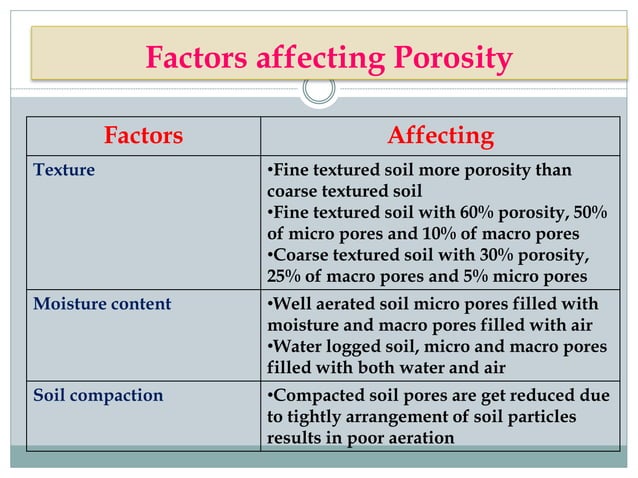 Factors affecting Porosity

| Factors | Affecting |
|---|---|
| Texture | •Fine textured soil more porosity than coarse textured soil •Fine textured soil with 60% porosity, 50% of micro pores and 10% of macro pores •Coarse textured soil with 30% porosity, 25% of macro pores and 5% micro pores |
| Moisture content | •Well aerated soil micro pores filled with moisture and macro pores filled with air •Water logged soil, micro and macro pores filled with both water and air |
| Soil compaction | •Compacted soil pores are get reduced due to tightly arrangement of soil particles results in poor aeration |